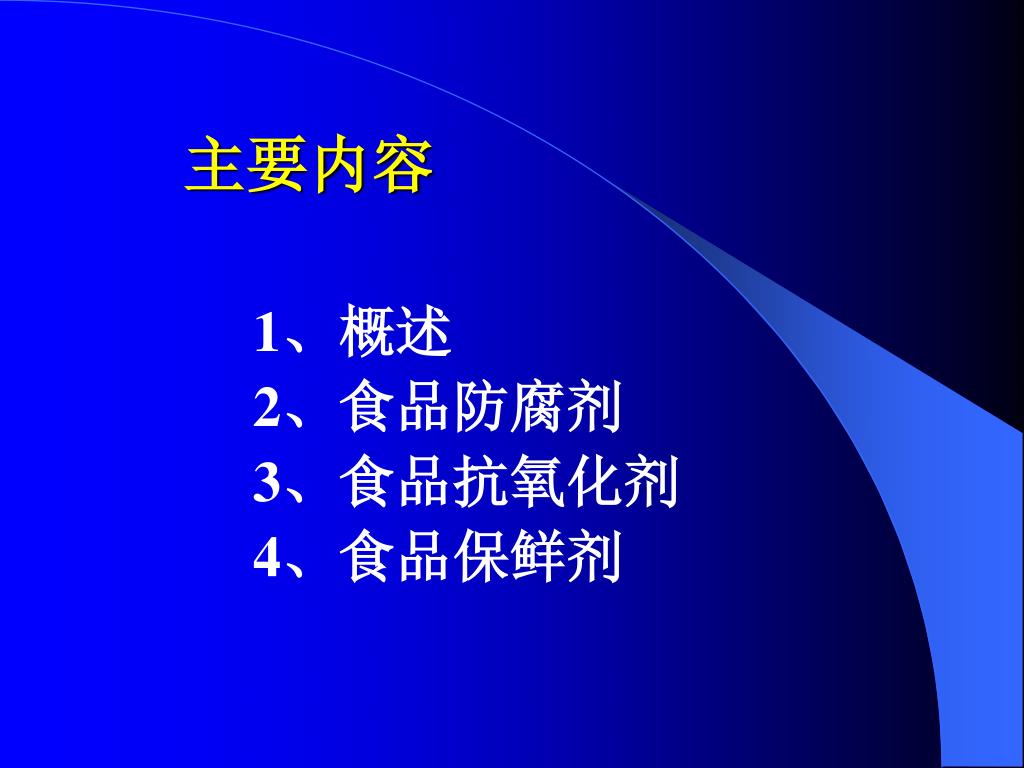 主要内容

1、概述
2、食品防腐剂
3、食品抗氧化剂
4、食品保鲜剂